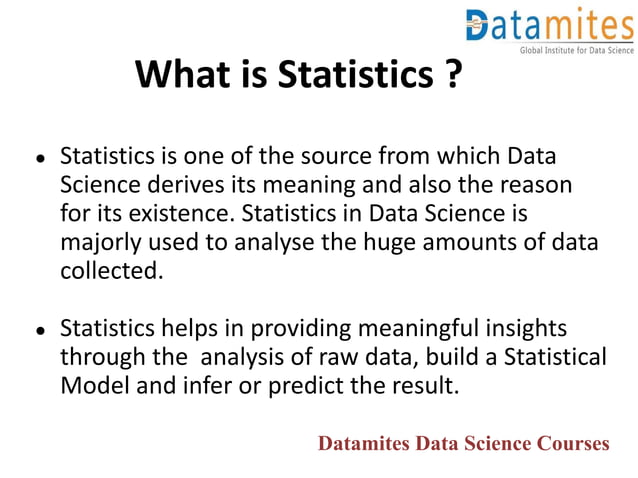 Datamites
Global Institute for Data Science

What is Statistics ?

• Statistics is one of the source from which Data Science derives its meaning and also the reason for its existence. Statistics in Data Science is majorly used to analyse the huge amounts of data collected.

• Statistics helps in providing meaningful insights through the analysis of raw data, build a Statistical Model and infer or predict the result.

Datamites Data Science Courses